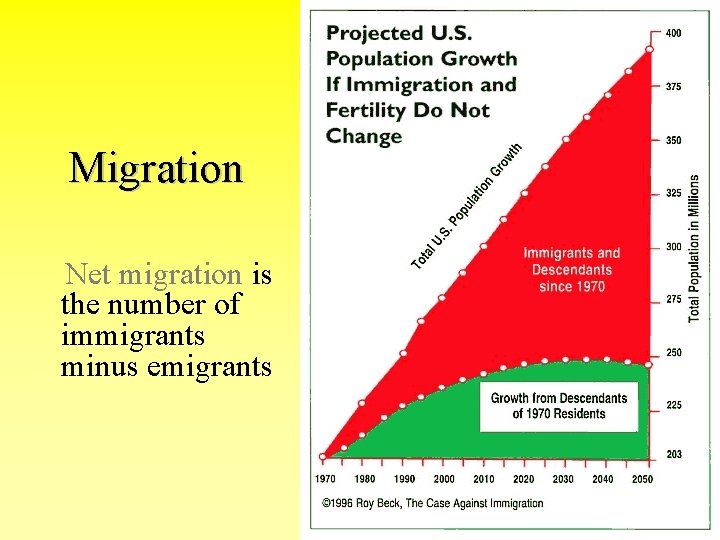 Migration

Net migration is the number of immigrants minus emigrants

Projected U.S. Population Growth If Immigration and Fertility Do Not Change

Total U.S. Population Growth

Immigrants and Descendants since 1970

Growth from Descendants of 1970 Residents

400
375
350
325
300
275
250
225
203

Total Population in Millions

1970 1980 1990 2000 2010 2020 2030 2040 2050

©1996 Roy Beck, The Case Against Immigration